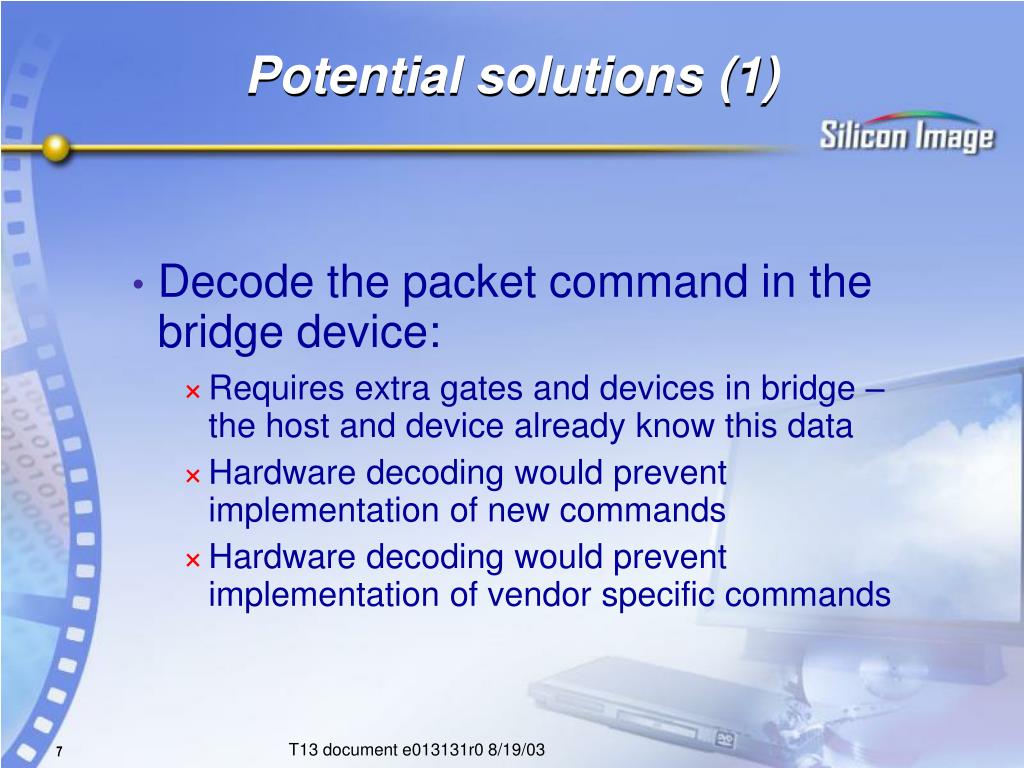 Potential solutions (1)

Silicon Image

• Decode the packet command in the bridge device:
× Requires extra gates and devices in bridge – the host and device already know this data
× Hardware decoding would prevent implementation of new commands
× Hardware decoding would prevent implementation of vendor specific commands

7

T13 document e013131r0 8/19/03